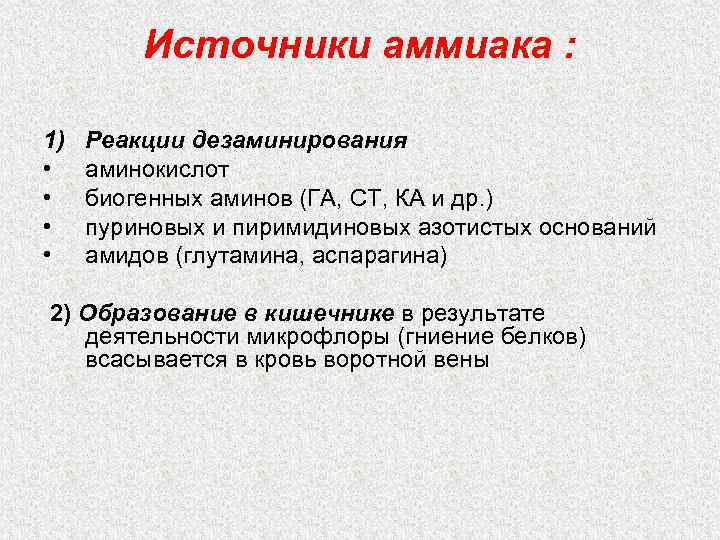 Источники аммиака :

1) Реакции дезаминирования
• аминокислот
• биогенных аминов (ГА, СТ, КА и др.)
• пуриновых и пиримидиновых азотистых оснований
• амидов (глутамина, аспарагина)

2) Образование в кишечнике в результате деятельности микрофлоры (гниение белков) всасывается в кровь воротной вены